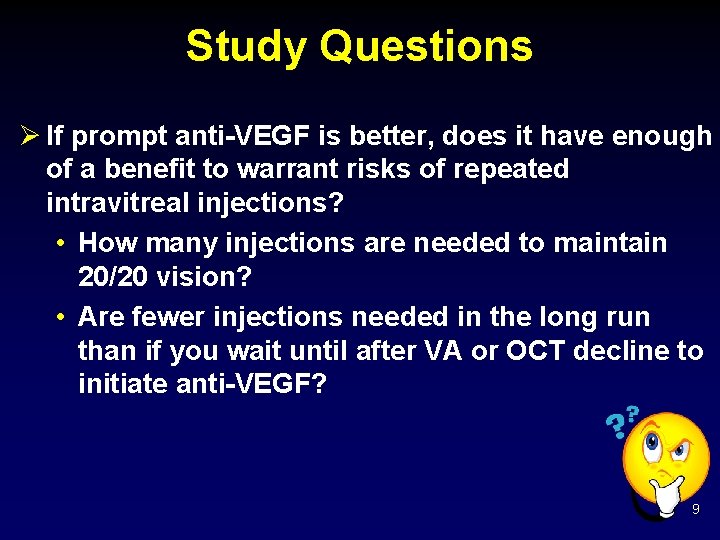 Study Questions

➢ If prompt anti-VEGF is better, does it have enough of a benefit to warrant risks of repeated intravitreal injections?

• How many injections are needed to maintain 20/20 vision?

• Are fewer injections needed in the long run than if you wait until after VA or OCT decline to initiate anti-VEGF?

??

9